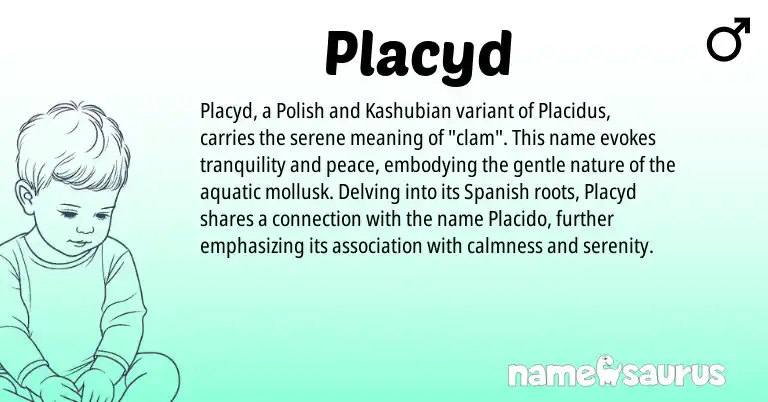 Placyd

♂

Placyd, a Polish and Kashubian variant of Placidus, carries the serene meaning of "clam". This name evokes tranquility and peace, embodying the gentle nature of the aquatic mollusk. Delving into its Spanish roots, Placyd shares a connection with the name Placido, further emphasizing its association with calmness and serenity.

namesaurus